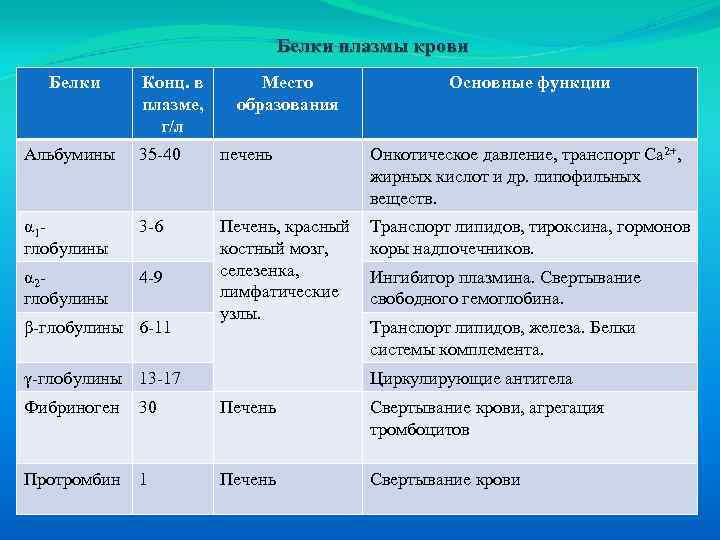 Белки плазмы крови

| Белки | Конц. в плазме, г/л | Место образования | Основные функции |
|---|---|---|---|
| Альбумины | 35-40 | печень | Онкотическое давление, транспорт $Ca^{2+}$, жирных кислот и др. липофильных веществ. |
| $\alpha_1$-глобулины | 3-6 | Печень, красный костный мозг, селезенка, лимфатические узлы. | Транспорт липидов, тироксина, гормонов коры надпочечников. |
| $\alpha_2$-глобулины | 4-9 | | Ингибитор плазмина. Свертывание свободного гемоглобина. |
| $\beta$-глобулины | 6-11 | | Транспорт липидов, железа. Белки системы комплемента. |
| $\gamma$-глобулины | 13-17 | | Циркулирующие антитела |
| Фибриноген | 30 | Печень | Свертывание крови, агрегация тромбоцитов |
| Протромбин | 1 | Печень | Свертывание крови |